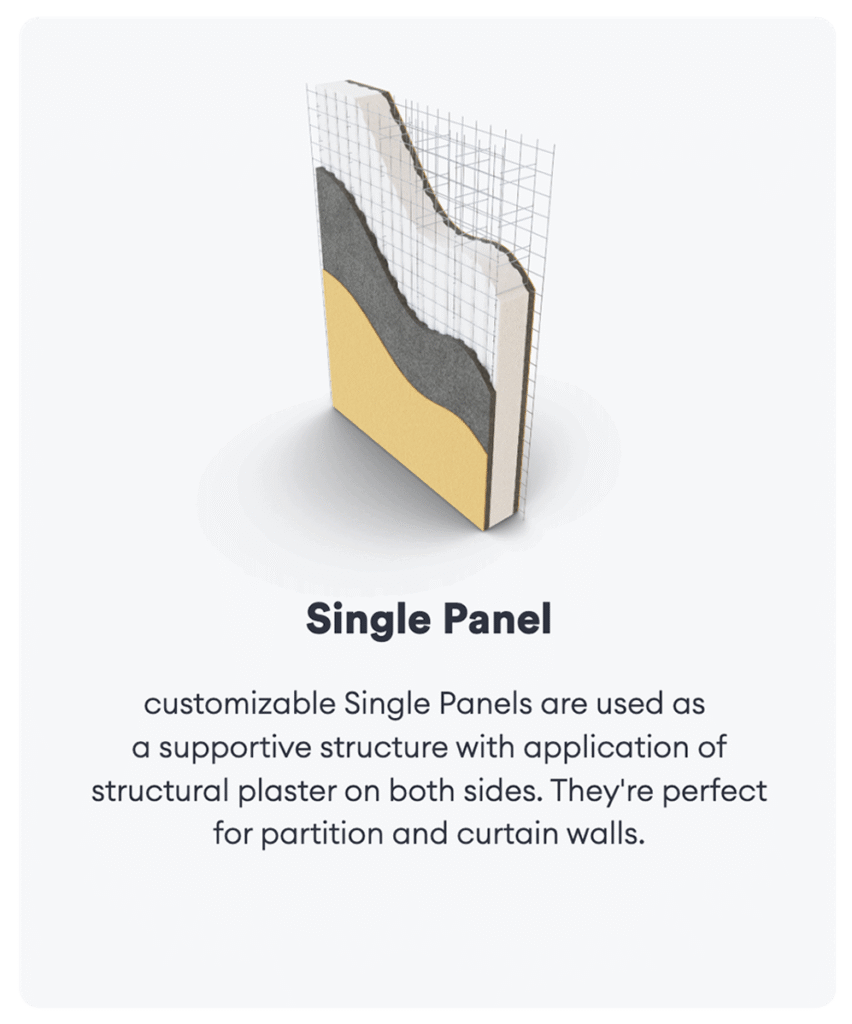 Single Panel

customizable Single Panels are used as a supportive structure with application of structural plaster on both sides. They're perfect for partition and curtain walls.